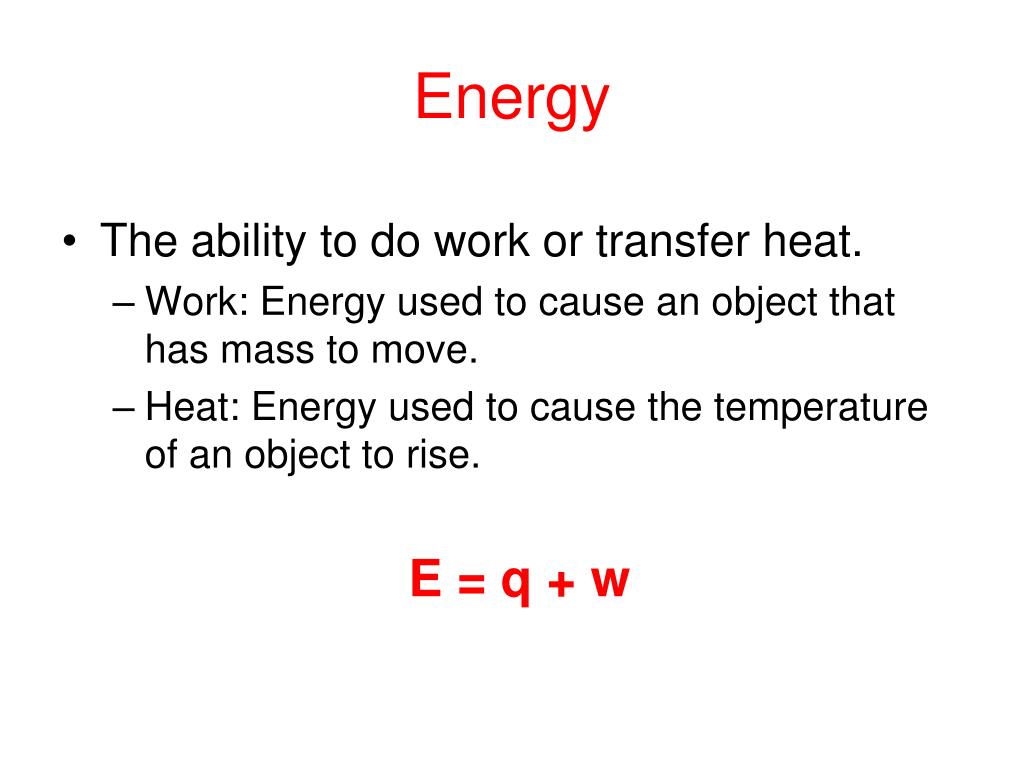 Energy

• The ability to do work or transfer heat.
– Work: Energy used to cause an object that has mass to move.
– Heat: Energy used to cause the temperature of an object to rise.

$E = q + w$